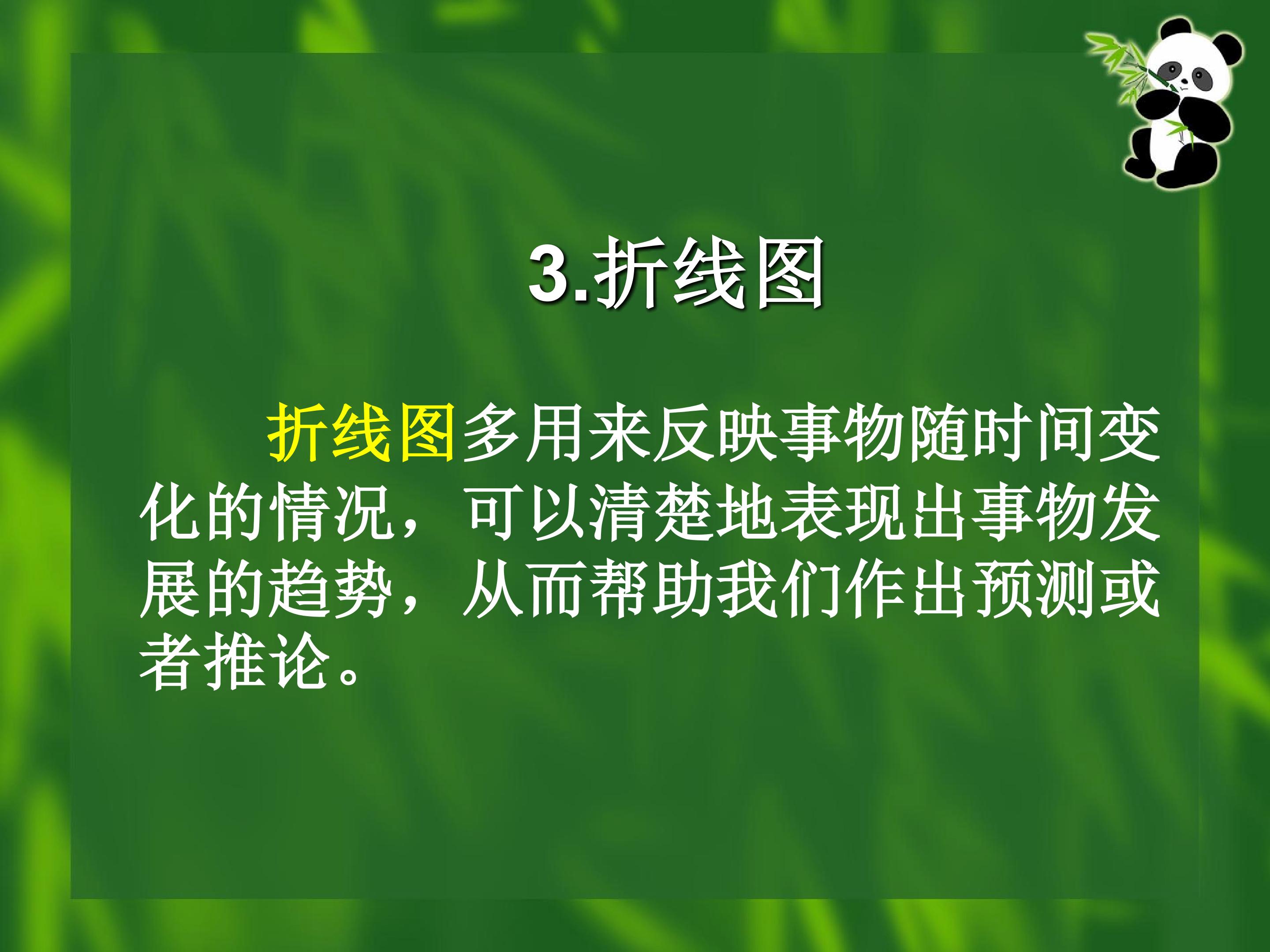 3.折线图

折线图多用来反映事物随时间变化的情况，可以清楚地表现出事物发展的趋势，从而帮助我们作出预测或者推论。